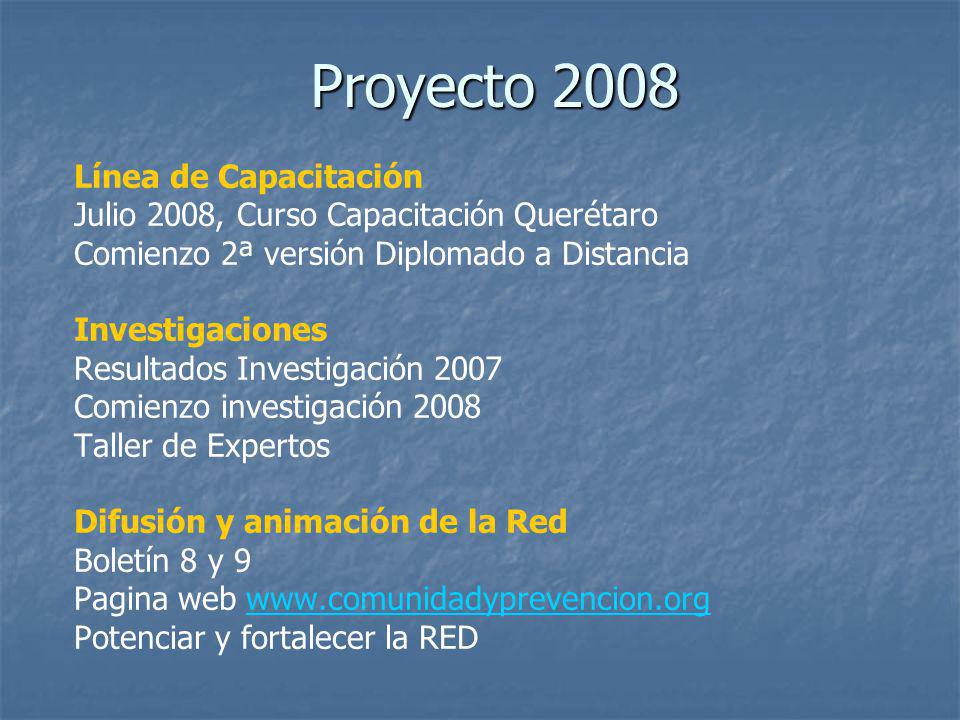 Proyecto 2008

Línea de Capacitación
Julio 2008, Curso Capacitación Querétaro
Comienzo 2ª versión Diplomado a Distancia

Investigaciones
Resultados Investigación 2007
Comienzo investigación 2008
Taller de Expertos

Difusión y animación de la Red
Boletín 8 y 9
Pagina web www.comunidadyprevencion.org
Potenciar y fortalecer la RED